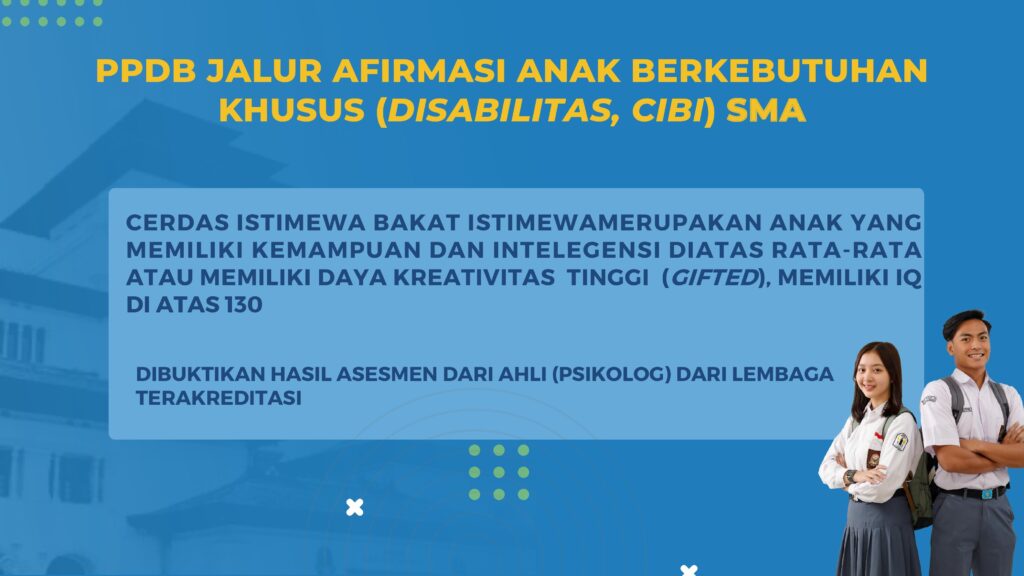 PPDB JALUR AFIRMASI ANAK BERKEBUTUHAN KHUSUS (DISABILITAS, CIBI) SMA

CERDAS ISTIMEWA BAKAT ISTIMEWAMERUPAKAN ANAK YANG MEMILIKI KEMAMPUAN DAN INTELEGENSI DIATAS RATA-RATA ATAU MEMILIKI DAYA KREATIVITAS TINGGI (GIFTED), MEMILIKI IQ DI ATAS 130

DIBUKTIKAN HASIL ASESMEN DARI AHLI (PSIKOLOG) DARI LEMBAGA TERAKREDITASI